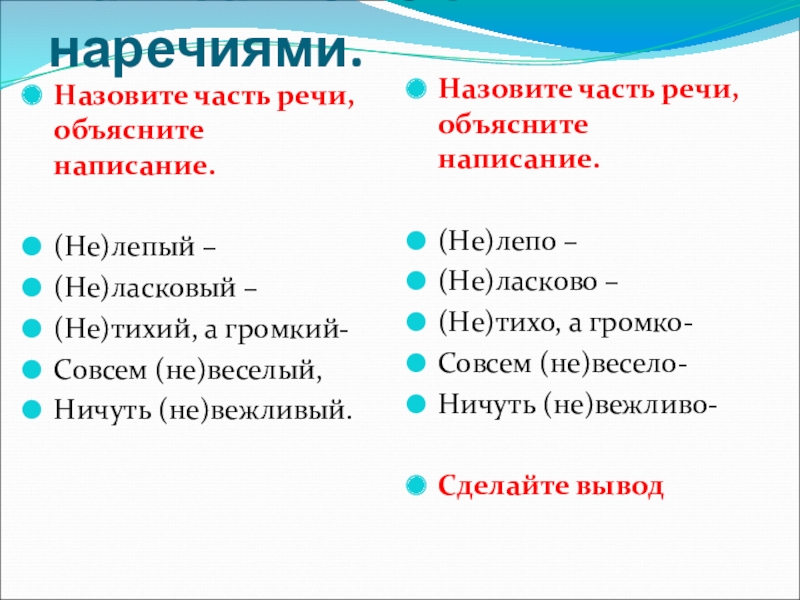 наречиями.

Назовите часть речи, объясните написание.

(Не)лепый –
(Не)ласковый –
(Не)тихий, а громкий-
Совсем (не)веселый,
Ничуть (не)вежливый.

Назовите часть речи, объясните написание.

(Не)лепо –
(Не)ласково –
(Не)тихо, а громко-
Совсем (не)весело-
Ничуть (не)вежливо-

Сделайте вывод